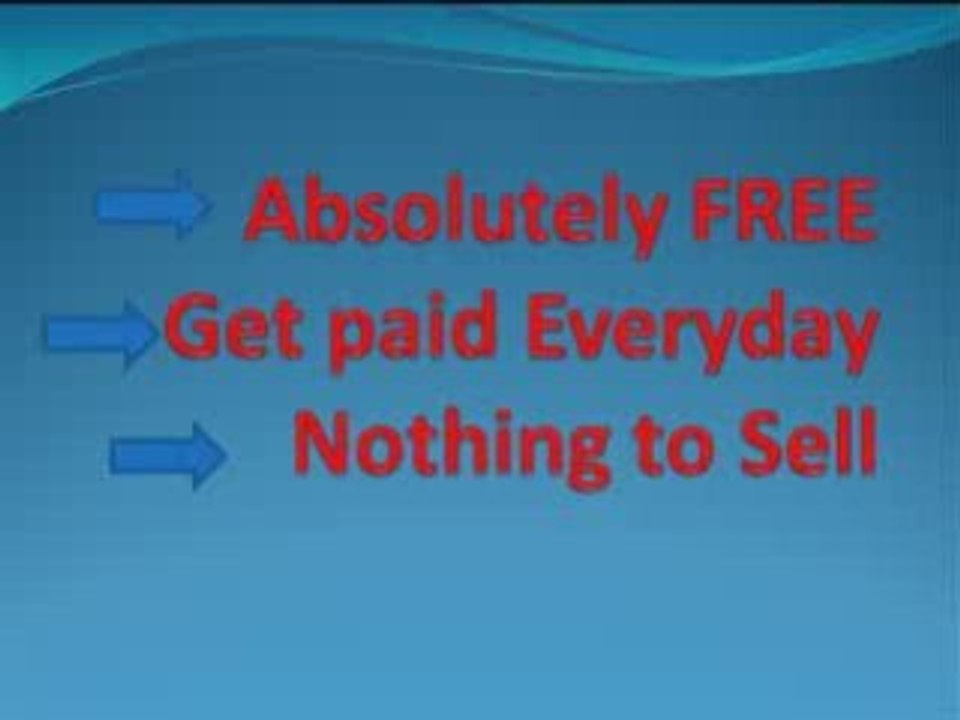 Absolutely FREE
Get paid Everyday
Nothing to Sell